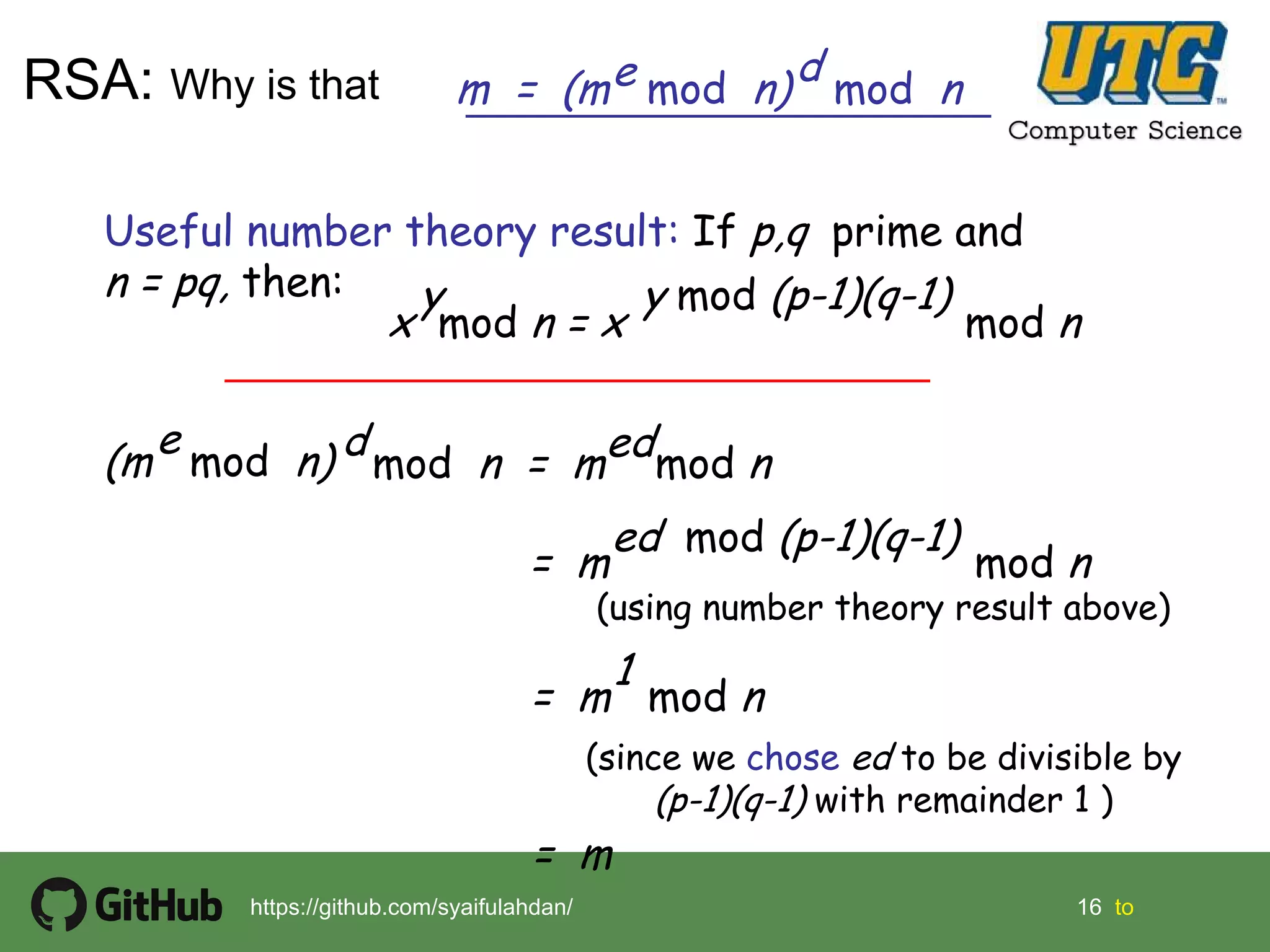 RSA: Why is that $m = (m^e \bmod n)^d \bmod n$

UTC
Computer Science

Useful number theory result: If $p,q$ prime and $n = pq$, then: $x^y \bmod n = x^{y \bmod (p-1)(q-1)} \bmod n$

$(m^e \bmod n)^d \bmod n = m^{ed} \bmod n$

$= m^{ed \bmod (p-1)(q-1)} \bmod n$

(using number theory result above)

$= m^1 \bmod n$

(since we chose $ed$ to be divisible by $(p-1)(q-1)$ with remainder 1 )

$= m$

GitHub https://github.com/syaifulahdan/ 16 to